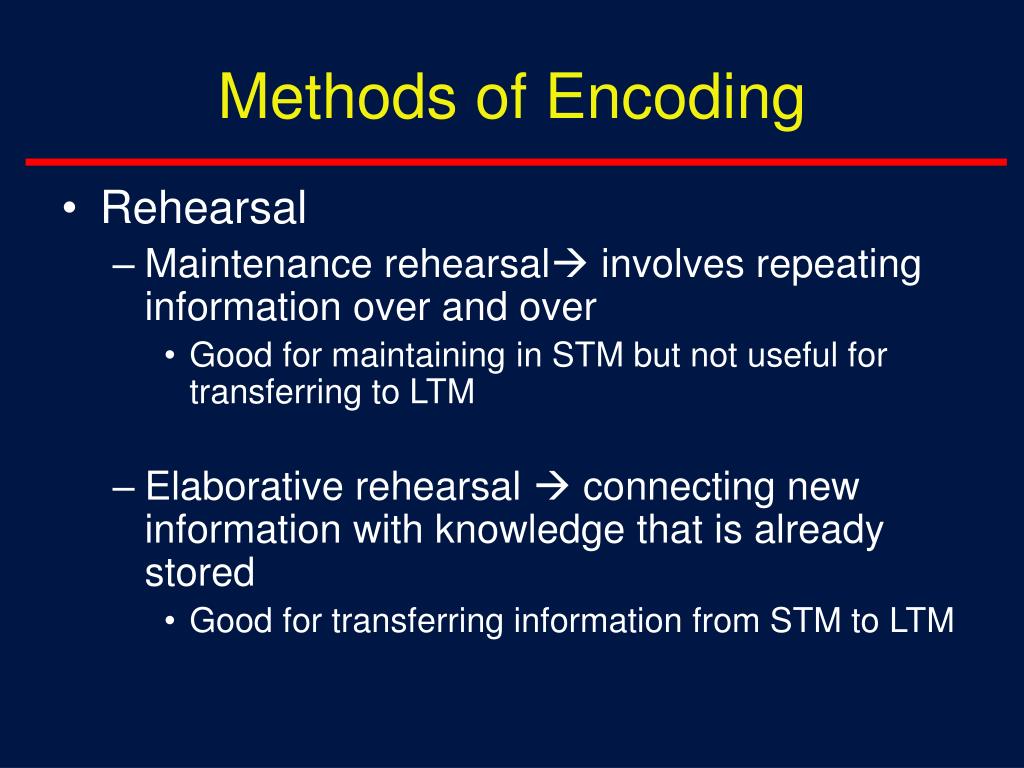 Methods of Encoding

• Rehearsal
– Maintenance rehearsal→ involves repeating information over and over
• Good for maintaining in STM but not useful for transferring to LTM

– Elaborative rehearsal → connecting new information with knowledge that is already stored
• Good for transferring information from STM to LTM